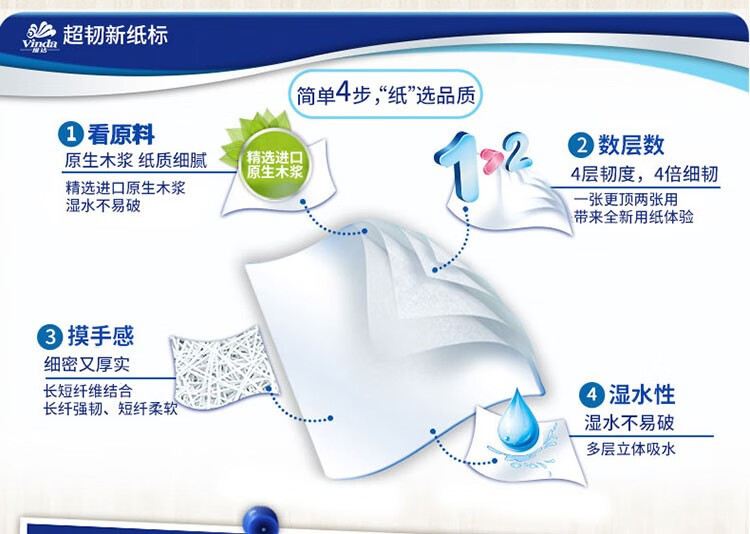 Vinda 维达

超韧新纸标

简单4步，“纸”选品质

1 看原料

原生木浆 纸质细腻

精选进口原生木浆
湿水不易破

精选进口
原生木浆

1 > 2

2 数层数

4层韧度，4倍细韧

一张更顶两张用
带来全新用纸体验

3 摸手感

细密又厚实

长短纤维结合
长纤强韧、短纤柔软

4 湿水性

湿水不易破

多层立体吸水